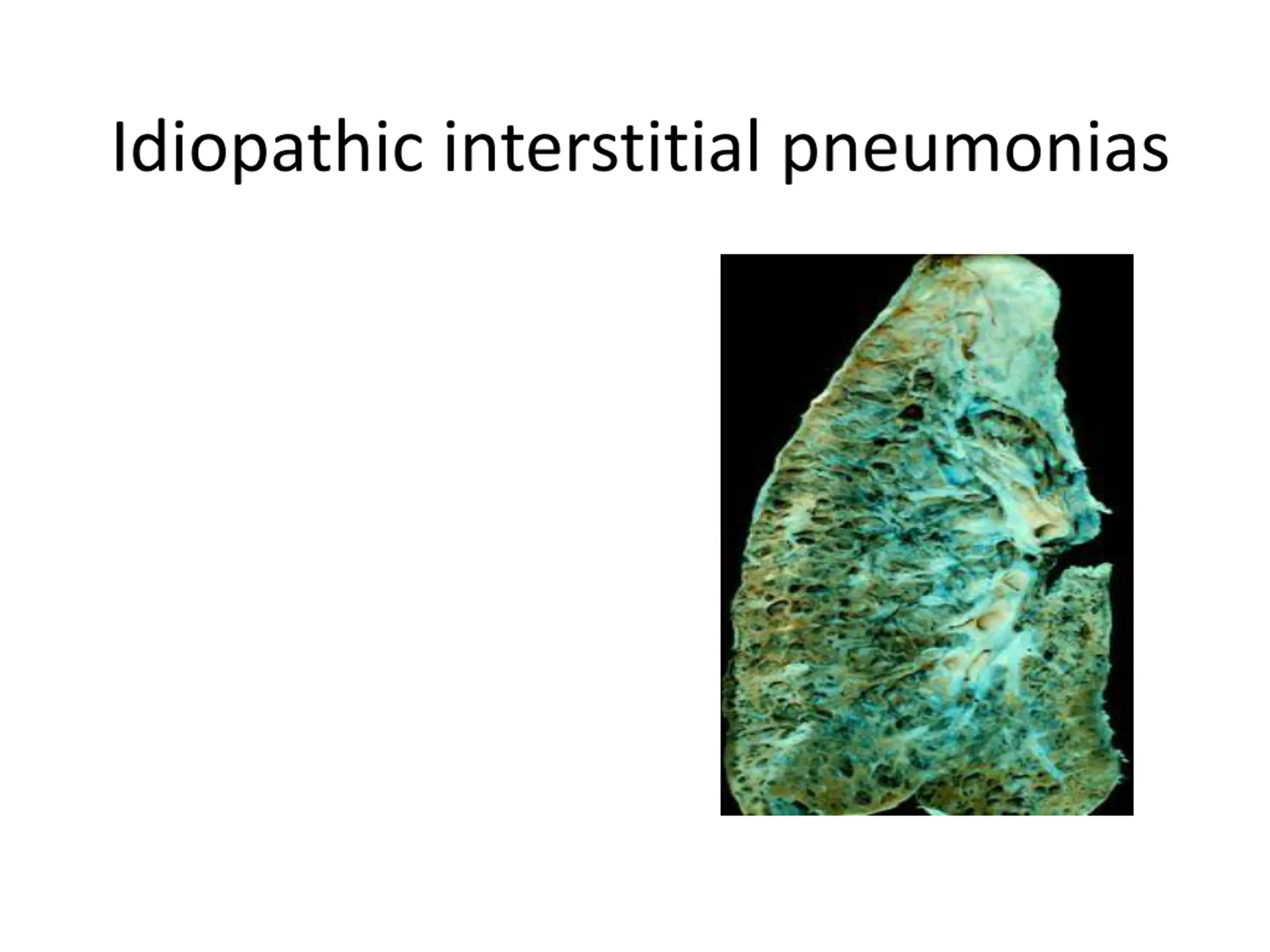 Idiopathic interstitial pneumonias